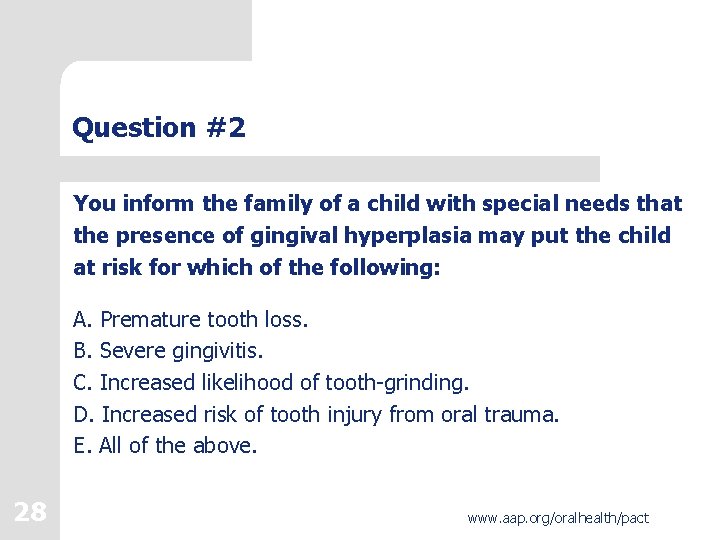 Question #2

You inform the family of a child with special needs that the presence of gingival hyperplasia may put the child at risk for which of the following:

A. Premature tooth loss.
B. Severe gingivitis.
C. Increased likelihood of tooth-grinding.
D. Increased risk of tooth injury from oral trauma.
E. All of the above.

28

www.aap.org/oralhealth/pact